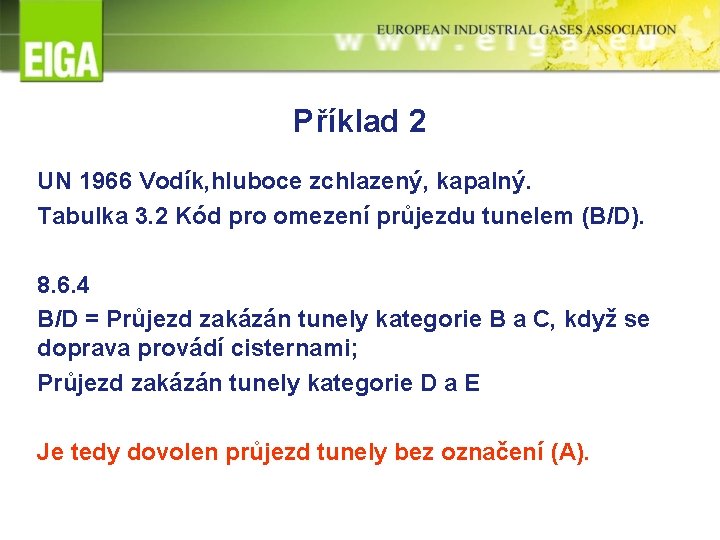 EIGA

EUROPEAN INDUSTRIAL GASES ASSOCIATION

www.eiga.eu

Příklad 2

UN 1966 Vodík,hluboce zchlazený, kapalný.

Tabulka 3.2 Kód pro omezení průjezdu tunelem (B/D).

8.6.4

B/D = Průjezd zakázán tunely kategorie B a C, když se doprava provádí cisternami;

Průjezd zakázán tunely kategorie D a E

Je tedy dovolen průjezd tunely bez označení (A).